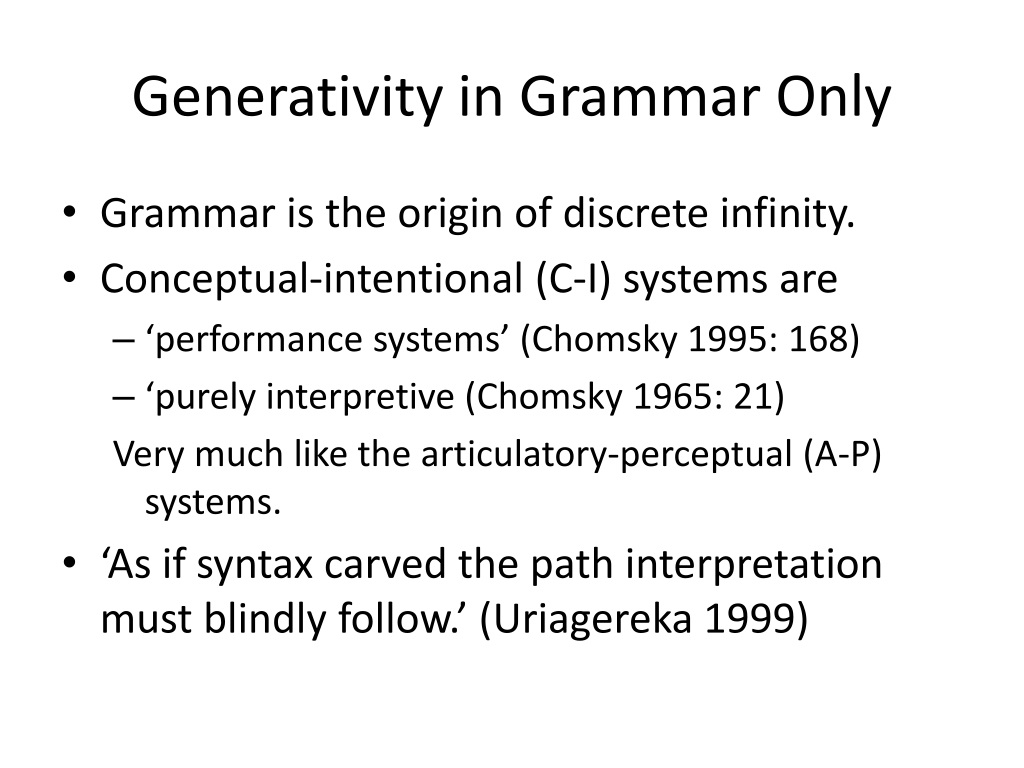 Generativity in Grammar Only

• Grammar is the origin of discrete infinity.
• Conceptual-intentional (C-I) systems are
– ‘performance systems’ (Chomsky 1995: 168)
– ‘purely interpretive (Chomsky 1965: 21)
Very much like the articulatory-perceptual (A-P) systems.
• ‘As if syntax carved the path interpretation must blindly follow.’ (Uriagereka 1999)